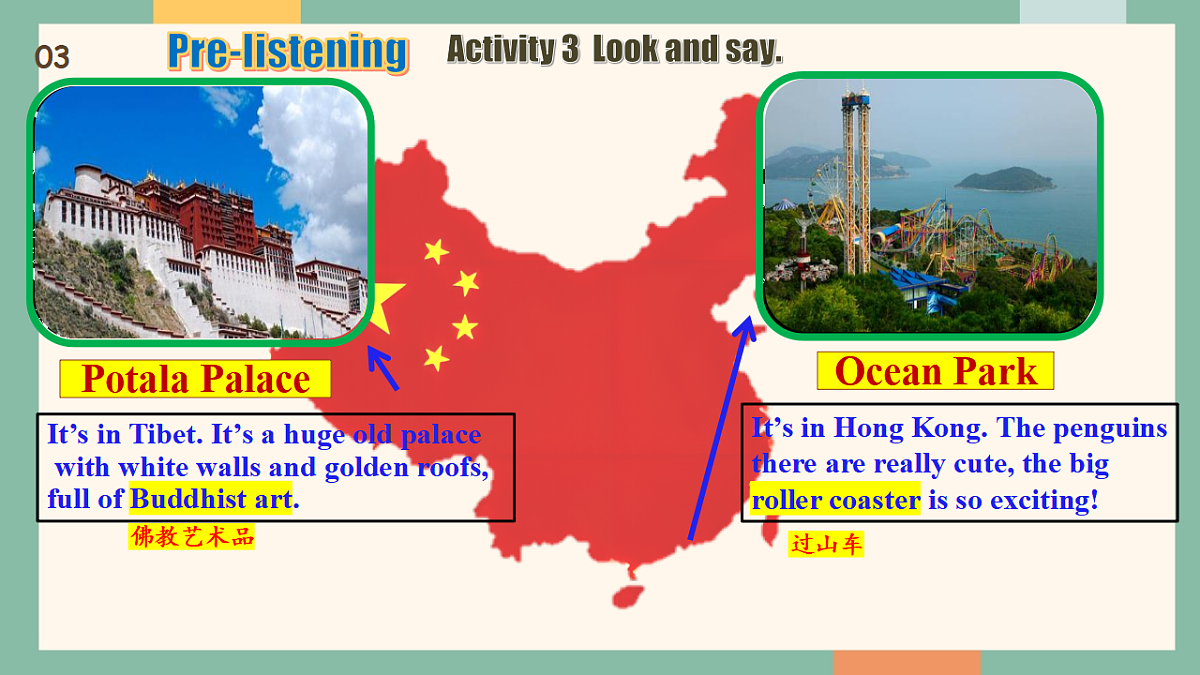 03

Pre-listening

Activity 3 Look and say.

Potala Palace

It's in Tibet. It's a huge old palace with white walls and golden roofs, full of Buddhist art.

佛教艺术品

Ocean Park

It's in Hong Kong. The penguins there are really cute, the big roller coaster is so exciting!

过山车